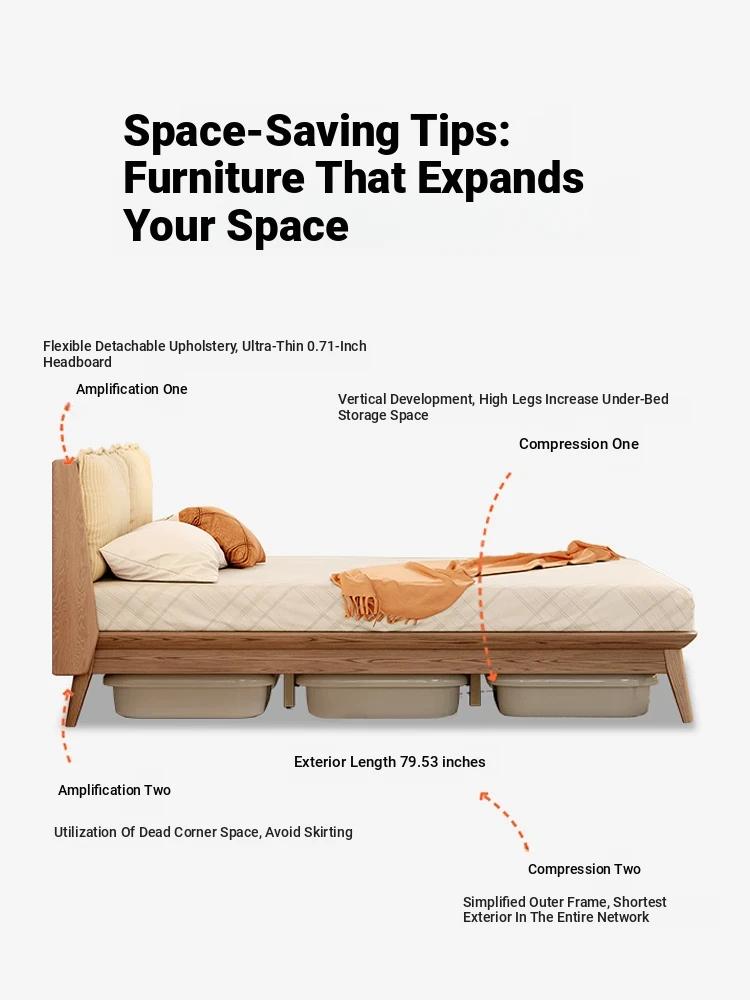 Space-Saving Tips: Furniture That Expands Your Space

Flexible Detachable Upholstery, Ultra-Thin 0.71-Inch Headboard

Amplification One

Vertical Development, High Legs Increase Under-Bed Storage Space

Compression One

Exterior Length 79.53 inches

Amplification Two

Utilization Of Dead Corner Space, Avoid Skirting

Compression Two

Simplified Outer Frame, Shortest Exterior In The Entire Network